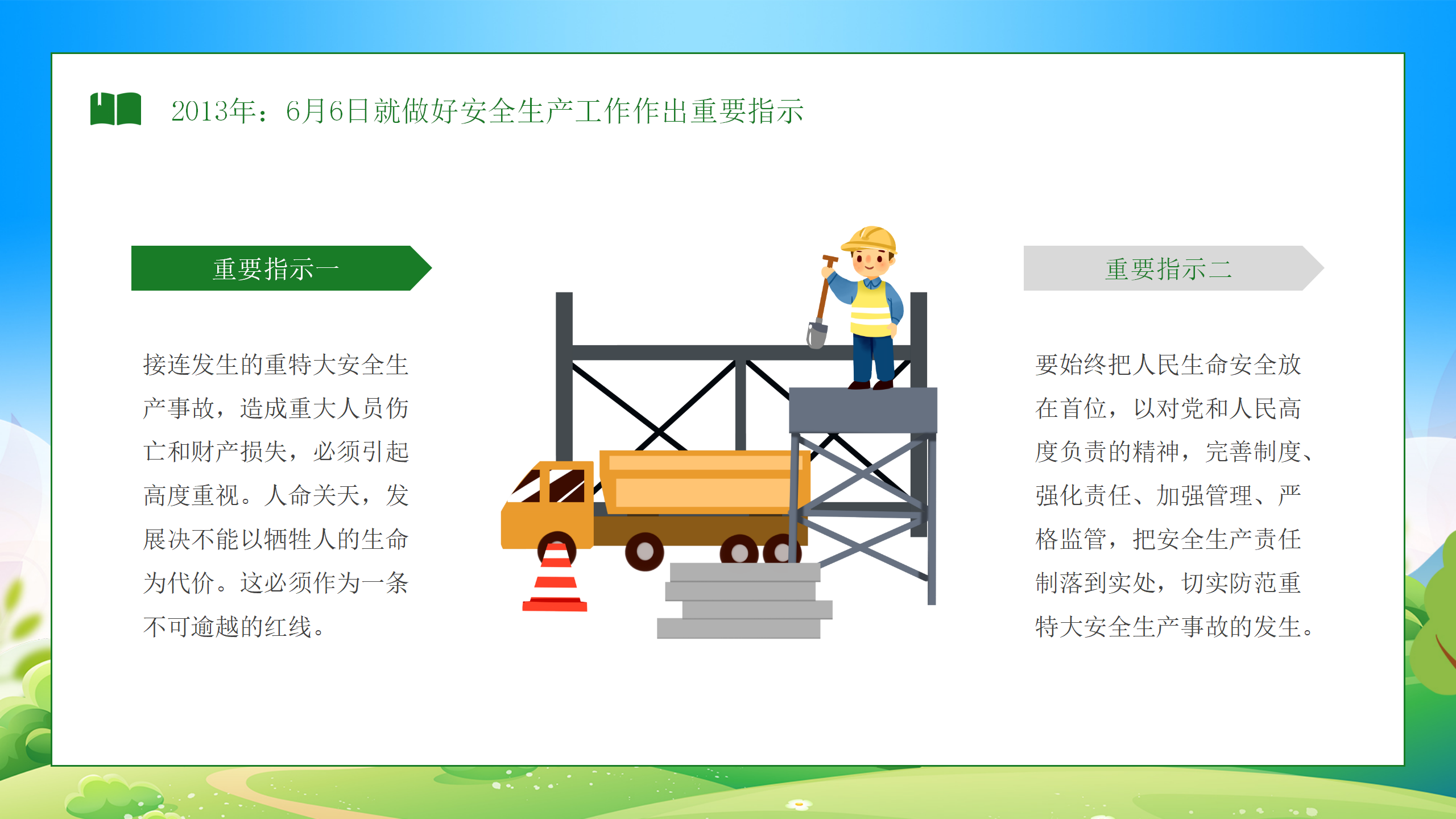 2013年：6月6日就做好安全生产工作作出重要指示

重要指示一

接连发生的重特大安全生产事故，造成重大人员伤亡和财产损失，必须引起高度重视。人命关天，发展决不能以牺牲人的生命为代价。这必须作为一条不可逾越的红线。

重要指示二

要始终把人民生命安全放在首位，以对党和人民高度负责的精神，完善制度、强化责任、加强管理、严格监管，把安全生产责任制落到实处，切实防范重特大安全生产事故的发生。